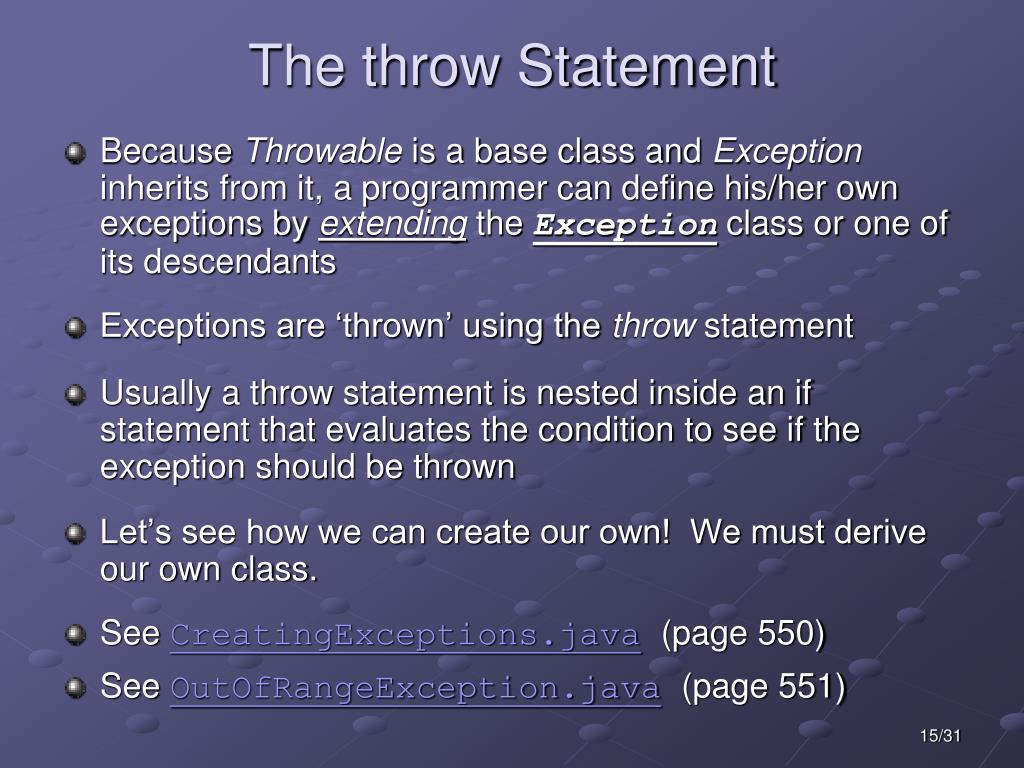 The throw Statement

Because Throwable is a base class and Exception inherits from it, a programmer can define his/her own exceptions by extending the Exception class or one of its descendants

Exceptions are ‘thrown’ using the throw statement

Usually a throw statement is nested inside an if statement that evaluates the condition to see if the exception should be thrown

Let’s see how we can create our own! We must derive our own class.

See CreatingExceptions.java (page 550)

See OutOfRangeException.java (page 551)

15/31